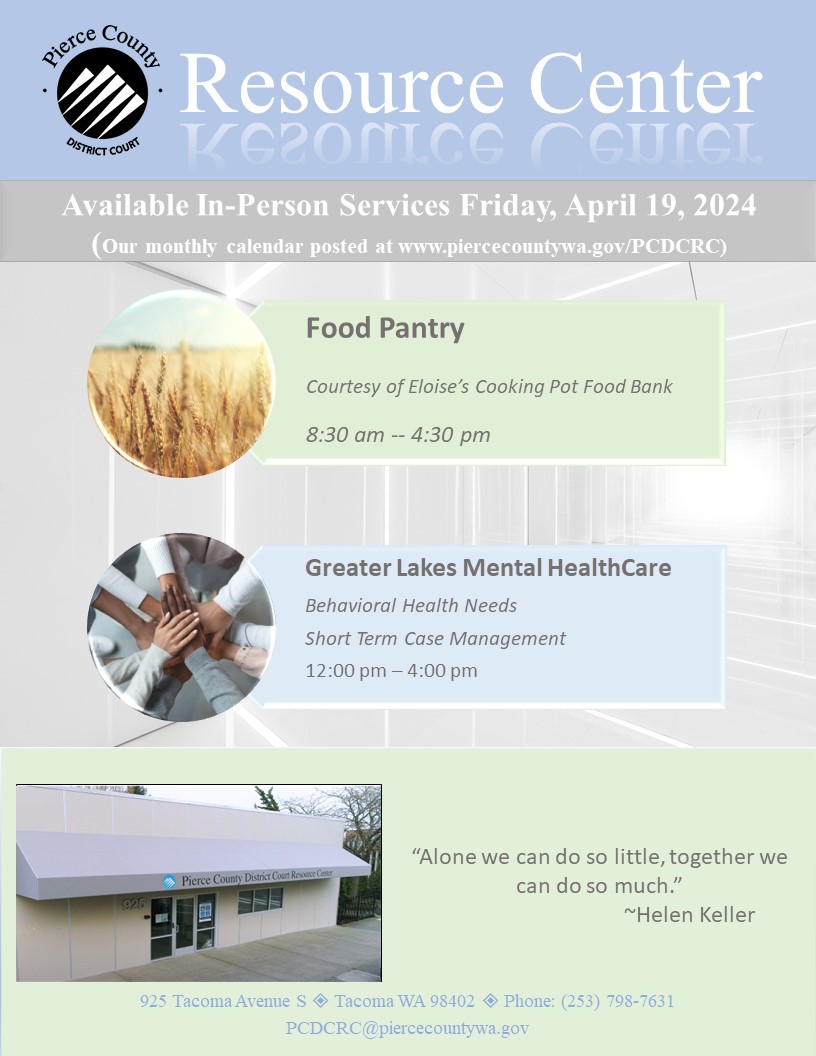 Pierce County
DISTRICT COURT

Resource Center

Available In-Person Services Friday, April 19, 2024
(Our monthly calendar posted at www.piercecountywa.gov/PCDCRC)

Food Pantry

Courtesy of Eloise's Cooking Pot Food Bank

8:30 am -- 4:30 pm

Greater Lakes Mental HealthCare

Behavioral Health Needs

Short Term Case Management

12:00 pm – 4:00 pm

Pierce County District Court Resource Center

925

"Alone we can do so little, together we can do so much."
~Helen Keller

925 Tacoma Avenue S ◈ Tacoma WA 98402 ◈ Phone: (253) 798-7631
PCDCRC@piercecountywa.gov